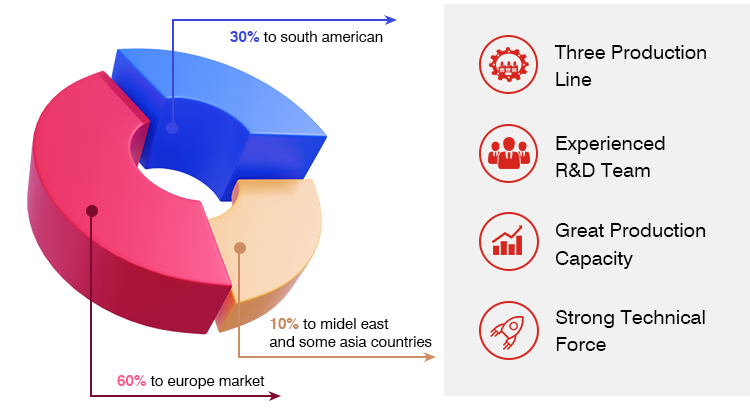 30% to south american

10% to midel east and some asia countries

60% to europe market

Three Production Line

Experienced R&D Team

Great Production Capacity

Strong Technical Force